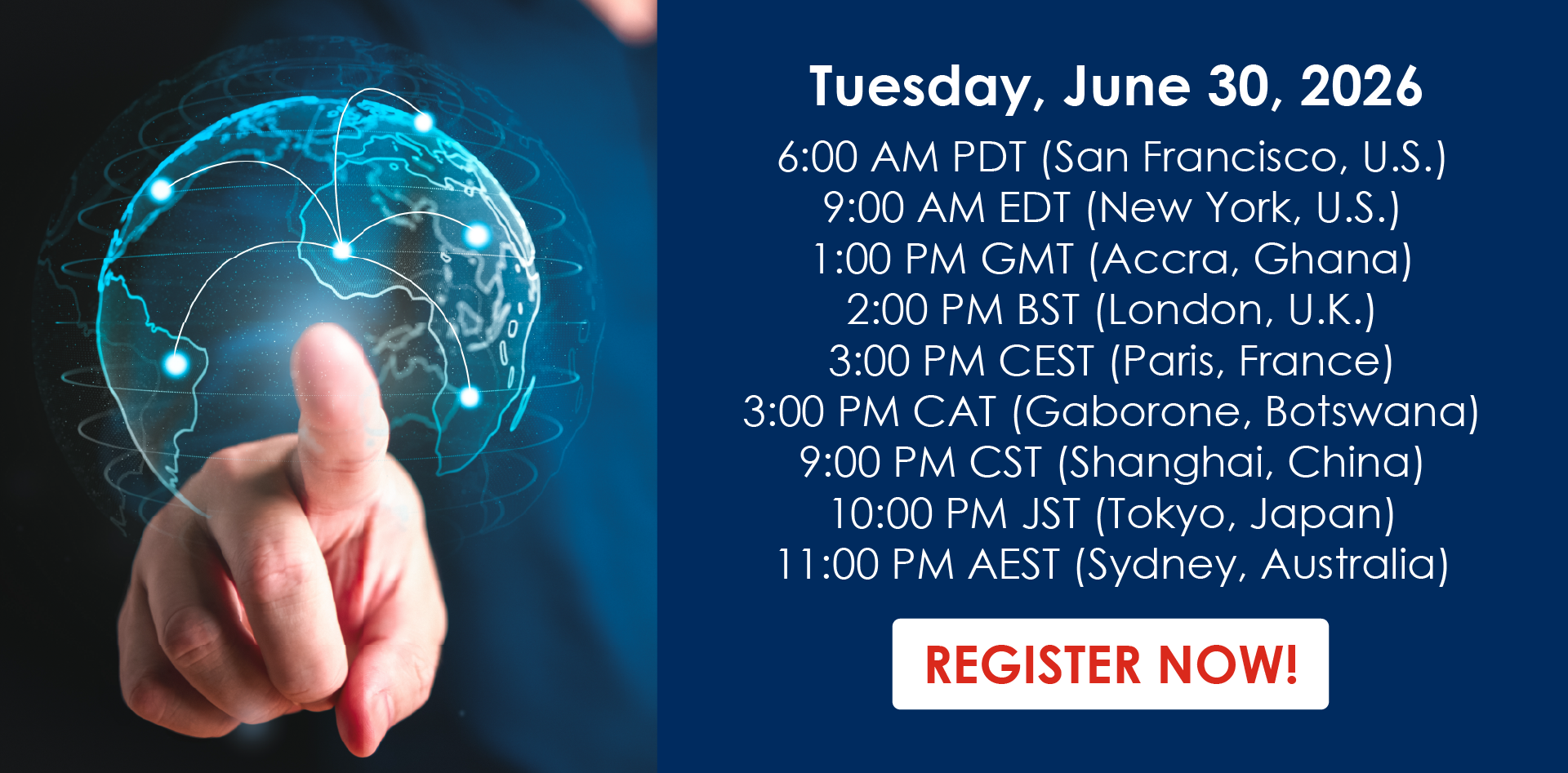 Tuesday, June 30, 2026

6:00 AM PDT (San Francisco, U.S.)
9:00 AM EDT (New York, U.S.)
1:00 PM GMT (Accra, Ghana)
2:00 PM BST (London, U.K.)
3:00 PM CEST (Paris, France)
3:00 PM CAT (Gaborone, Botswana)
9:00 PM CST (Shanghai, China)
10:00 PM JST (Tokyo, Japan)
11:00 PM AEST (Sydney, Australia)

REGISTER NOW!